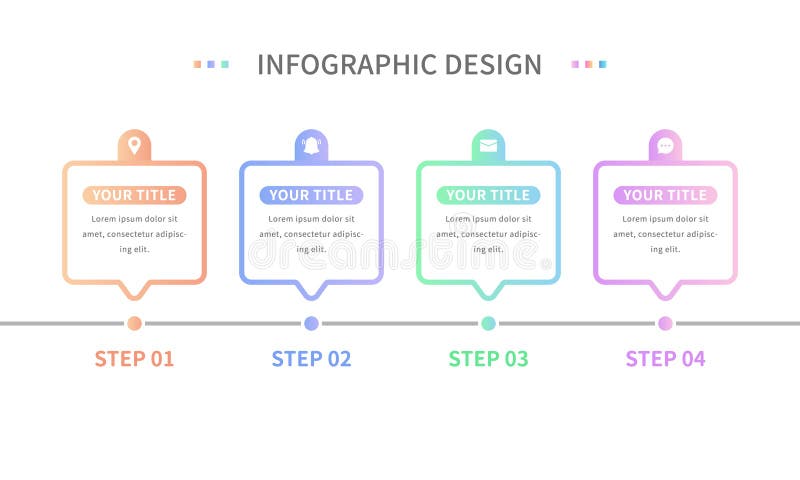 INFOGRAPHIC DESIGN

YOUR TITLE

Lorem ipsum dolor sit amet, consectetur adipiscing elit.

YOUR TITLE

Lorem ipsum dolor sit amet, consectetur adipiscing elit.

YOUR TITLE

Lorem ipsum dolor sit amet, consectetur adipiscing elit.

YOUR TITLE

Lorem ipsum dolor sit amet, consectetur adipiscing elit.

dreamstime

STEP 01

STEP 02

STEP 03

STEP 04